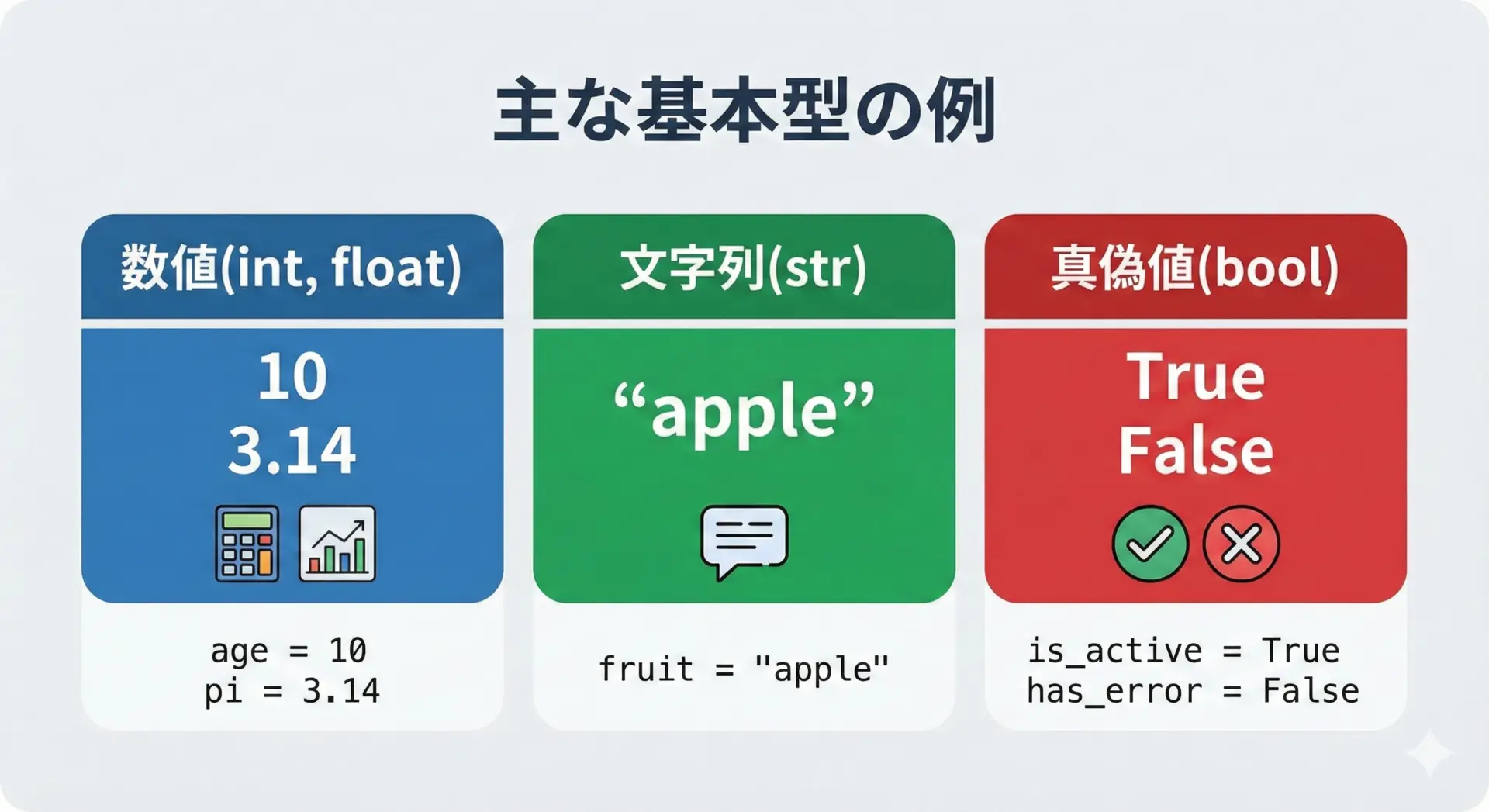 主な基本型の例

数値(int, float)

10
3.14

age = 10
pi = 3.14

文字列(str)

“apple”

fruit = "apple"

真偽値(bool)

True
False

is_active = True
has_error = False